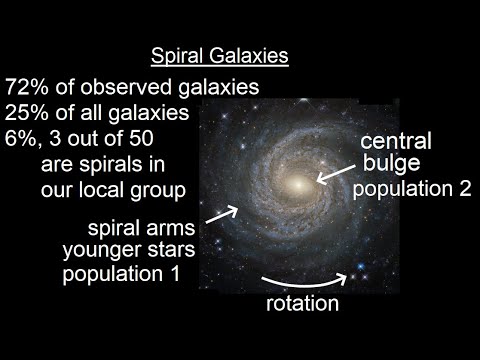 Spiral Galaxies

72% of observed galaxies
25% of all galaxies
6%, 3 out of 50
are spirals in
our local group

central
bulge
population 2

spiral arms
younger stars
population 1

rotation